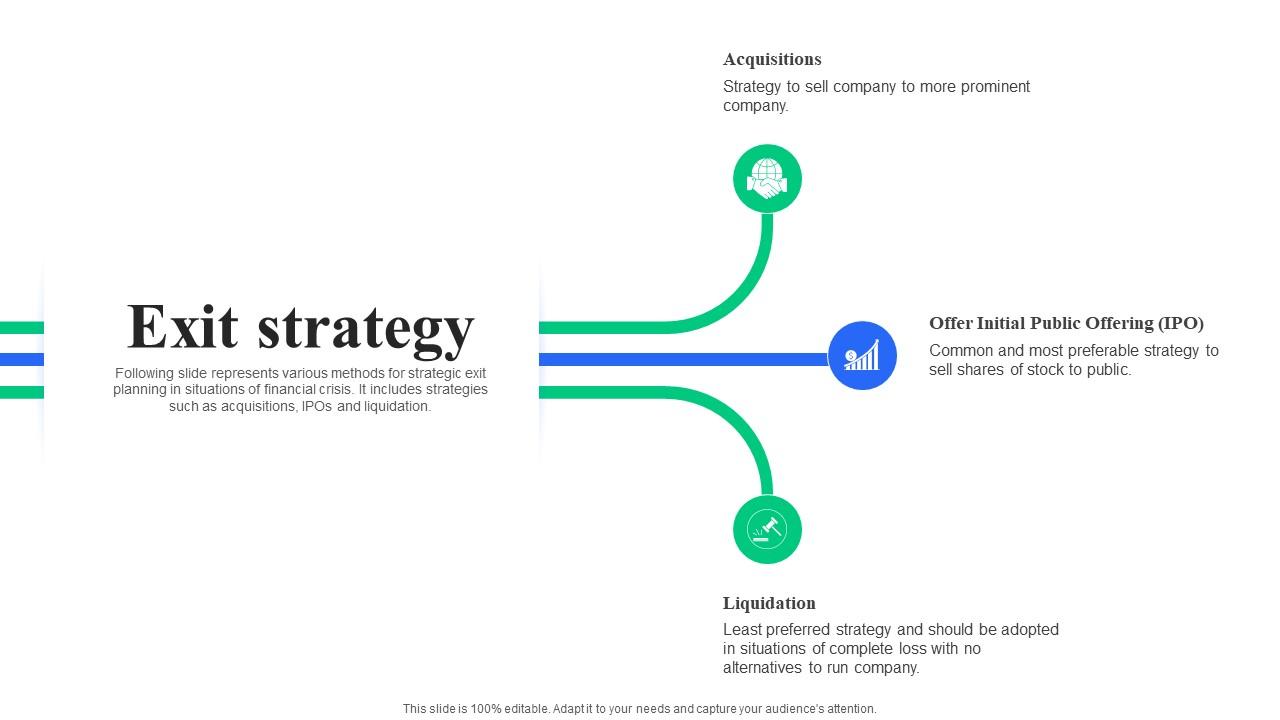 Exit strategy

Following slide represents various methods for strategic exit planning in situations of financial crisis. It includes strategies such as acquisitions, IPOs and liquidation.

Acquisitions

Strategy to sell company to more prominent company.

Offer Initial Public Offering (IPO)

Common and most preferable strategy to sell shares of stock to public.

Liquidation

Least preferred strategy and should be adopted in situations of complete loss with no alternatives to run company.

This slide is 100% editable. Adapt it to your needs and capture your audience's attention.